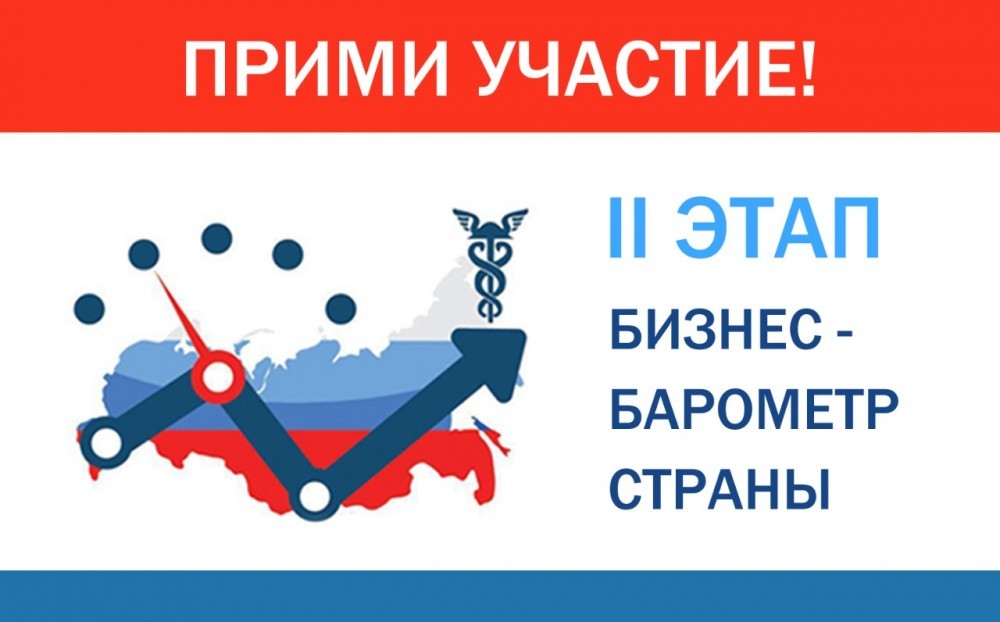 ПРИМИ УЧАСТИЕ!

II ЭТАП

БИЗНЕС - БАРОМЕТР СТРАНЫ